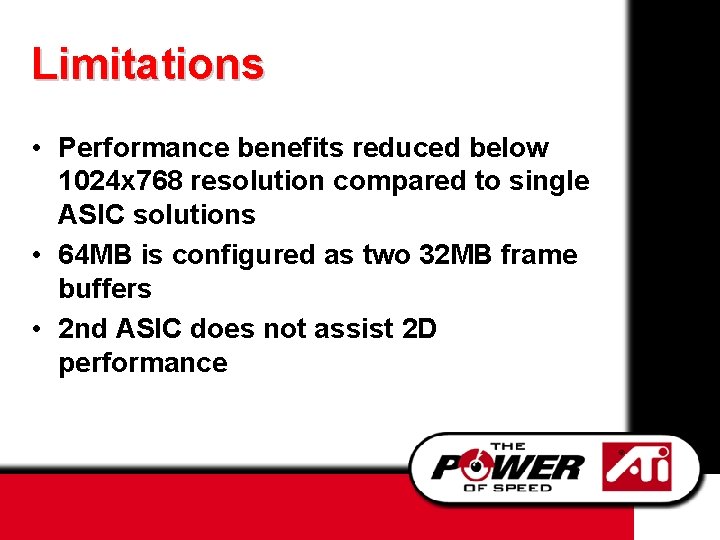 Limitations

• Performance benefits reduced below 1024x768 resolution compared to single ASIC solutions

• 64MB is configured as two 32MB frame buffers

• 2nd ASIC does not assist 2D performance

THE POWER OF SPEED

ATi